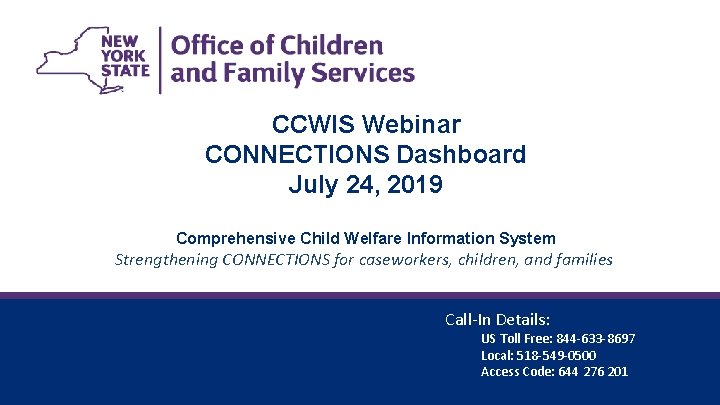 NEW YORK STATE

Office of Children and Family Services

CCWIS Webinar
CONNECTIONS Dashboard
July 24, 2019

Comprehensive Child Welfare Information System
Strengthening CONNECTIONS for caseworkers, children, and families

Call-In Details:
US Toll Free: 844-633-8697
Local: 518-549-0500
Access Code: 644 276 201